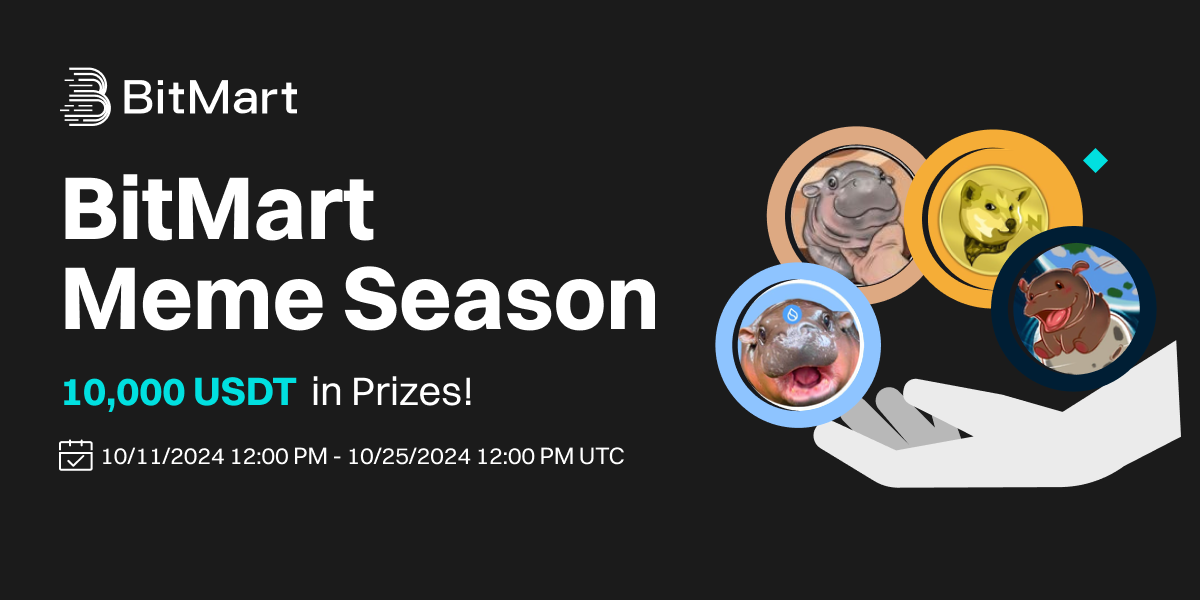 BitMart

BitMart Meme Season

10,000 USDT in Prizes!

10/11/2024 12:00 PM - 10/25/2024 12:00 PM UTC